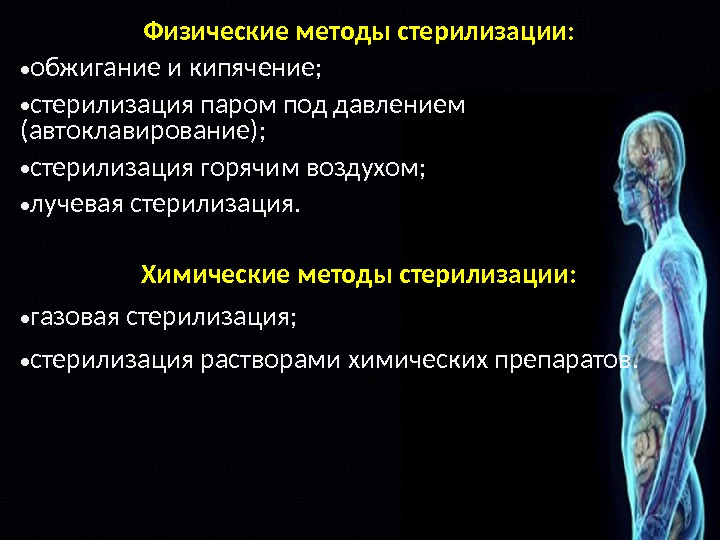 Физические методы стерилизации:

•обжигание и кипячение;

•стерилизация паром под давлением (автоклавирование);

•стерилизация горячим воздухом;

•лучевая стерилизация.

Химические методы стерилизации:

•газовая стерилизация;

•стерилизация растворами химических препаратов.